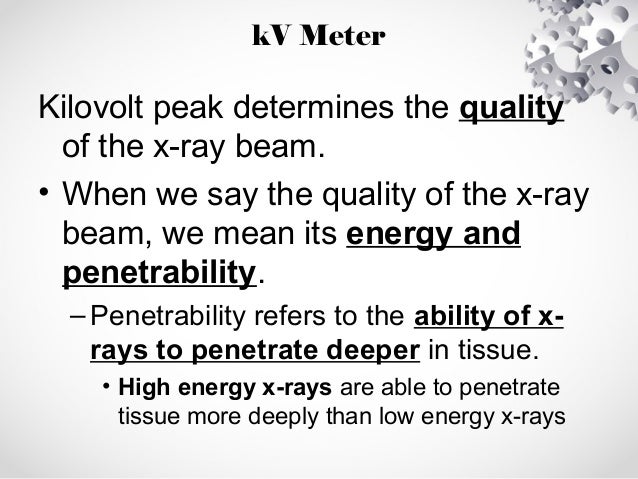 kV Meter

Kilovolt peak determines the quality of the x-ray beam.

• When we say the quality of the x-ray beam, we mean its energy and penetrability.

– Penetrability refers to the ability of x-rays to penetrate deeper in tissue.

• High energy x-rays are able to penetrate tissue more deeply than low energy x-rays